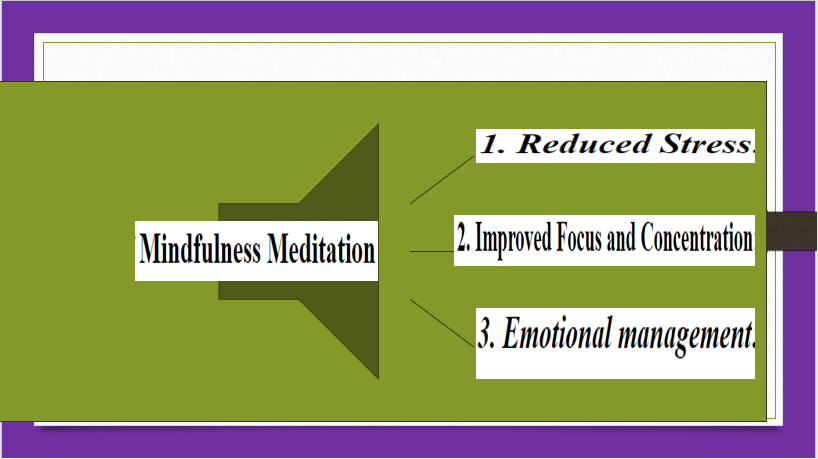 Mindfulness Meditation

1. Reduced Stress.

2. Improved Focus and Concentration

3. Emotional management.